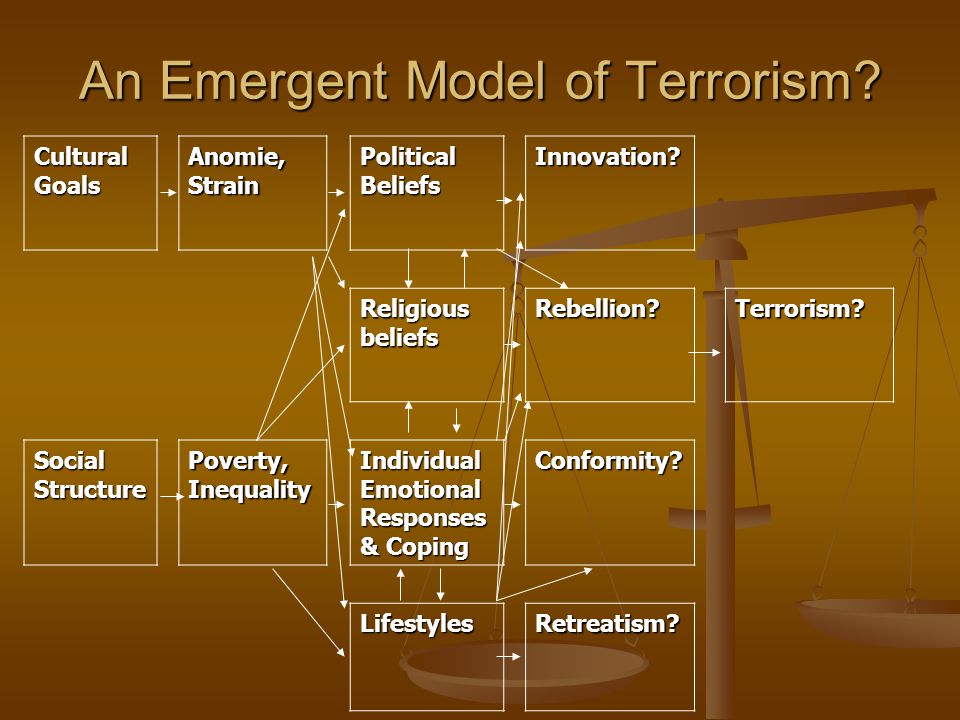 An Emergent Model of Terrorism?

Cultural Goals

Anomie, Strain

Political Beliefs

Innovation?

Religious beliefs

Rebellion?

Terrorism?

Social Structure

Poverty, Inequality

Individual Emotional Responses & Coping

Conformity?

Lifestyles

Retreatism?